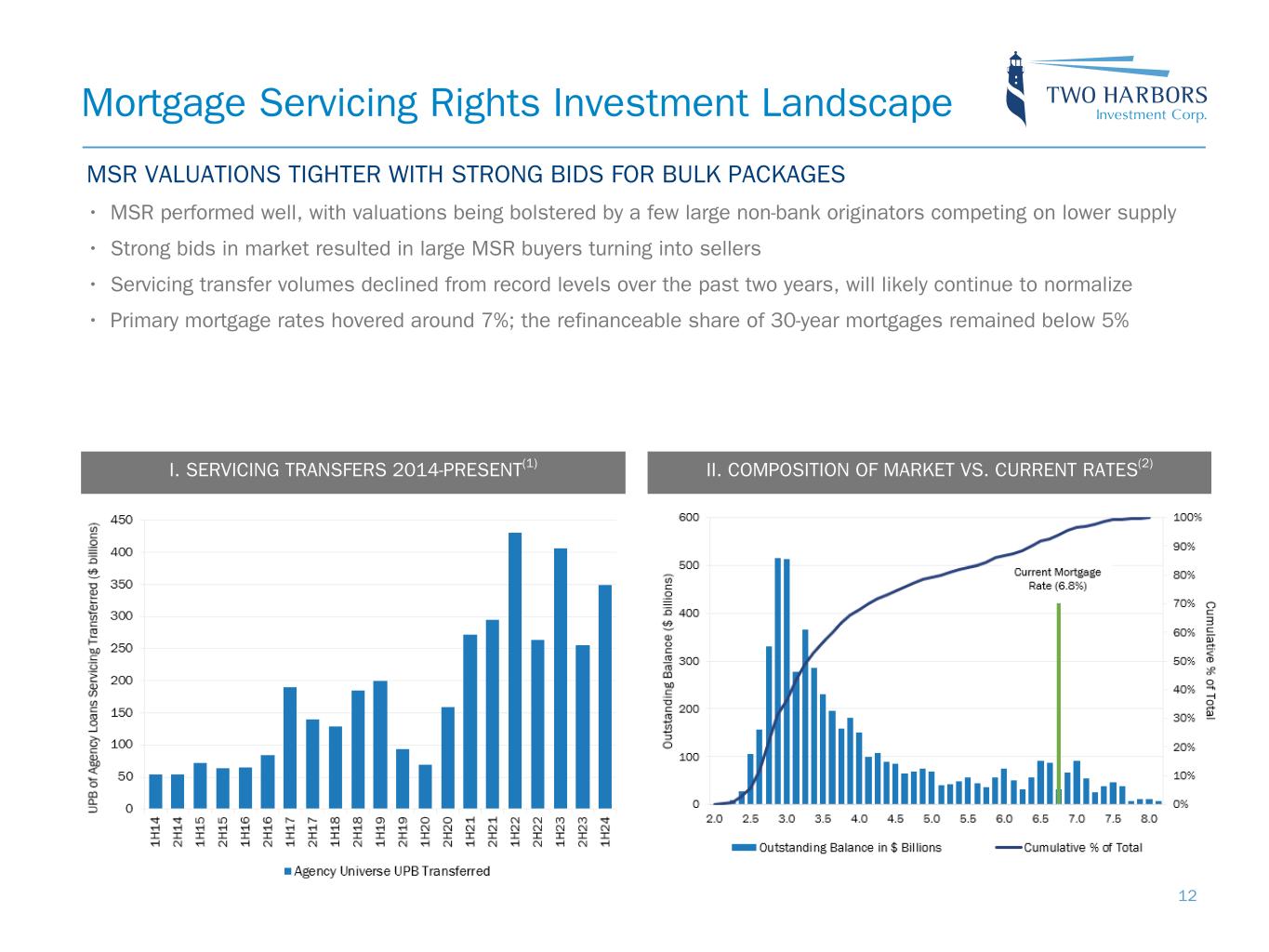 Mortgage Servicing Rights Investment Landscape

TWO HARBORS
Investment Corp.

MSR VALUATIONS TIGHTER WITH STRONG BIDS FOR BULK PACKAGES

• MSR performed well, with valuations being bolstered by a few large non-bank originators competing on lower supply

• Strong bids in market resulted in large MSR buyers turning into sellers

• Servicing transfer volumes declined from record levels over the past two years, will likely continue to normalize

• Primary mortgage rates hovered around 7%; the refinanceable share of 30-year mortgages remained below 5%

I. SERVICING TRANSFERS 2014-PRESENT$^{(1)}$

UPB of Agency Loans Servicing Transferred ($ billions)

450
400
350
300
250
200
150
100
50
0

1H14 2H14 1H15 2H15 1H16 2H16 1H17 2H17 1H18 2H18 1H19 2H19 1H20 2H20 1H21 2H21 1H22 2H22 1H23 2H23 1H24

Agency Universe UPB Transferred

II. COMPOSITION OF MARKET VS. CURRENT RATES$^{(2)}$

Outstanding Balance ($ billions)

600
500
400
300
200
100
0

Current Mortgage Rate (6.8%)

100%
90%
80%
70%
60%
50%
40%
30%
20%
10%
0%

Cumulative % of Total

2.0 2.5 3.0 3.5 4.0 4.5 5.0 5.5 6.0 6.5 7.0 7.5 8.0

Outstanding Balance in $ Billions
Cumulative % of Total

12